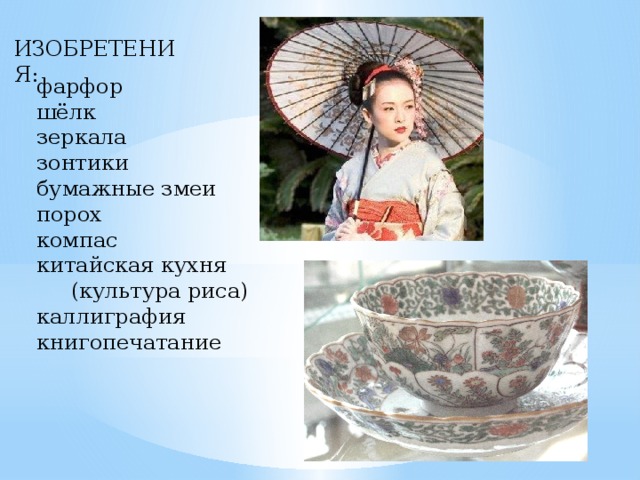 ИЗОБРЕТЕНИЯ:
фарфор
шёлк
зеркала
зонтики
бумажные змеи
порох
компас
китайская кухня (культура риса)
каллиграфия
книгопечатание